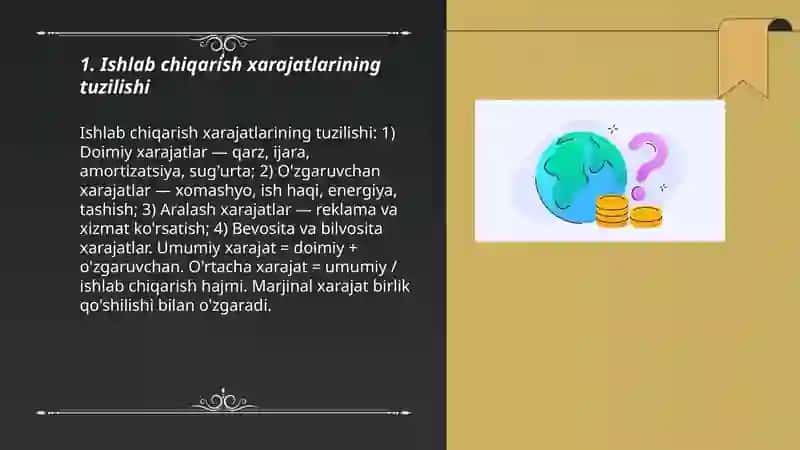 1. Ishlab chiqarish xarajatlarining tuzilishi

Ishlab chiqarish xarajatlarining tuzilishi: 1) Doimiy xarajatlar — qarz, ijara, amortizatsiya, sug'urta; 2) O'zgaruvchan xarajatlar — xomashyo, ish haqi, energiya, tashish; 3) Aralash xarajatlar — reklama va xizmat ko'rsatish; 4) Bevosita va bilvosita xarajatlar. Umumiy xarajat = doimiy + o'zgaruvchan. O'rtacha xarajat = umumiy / ishlab chiqarish hajmi. Marjinal xarajat birlik qo'shilishi bilan o'zgaradi.